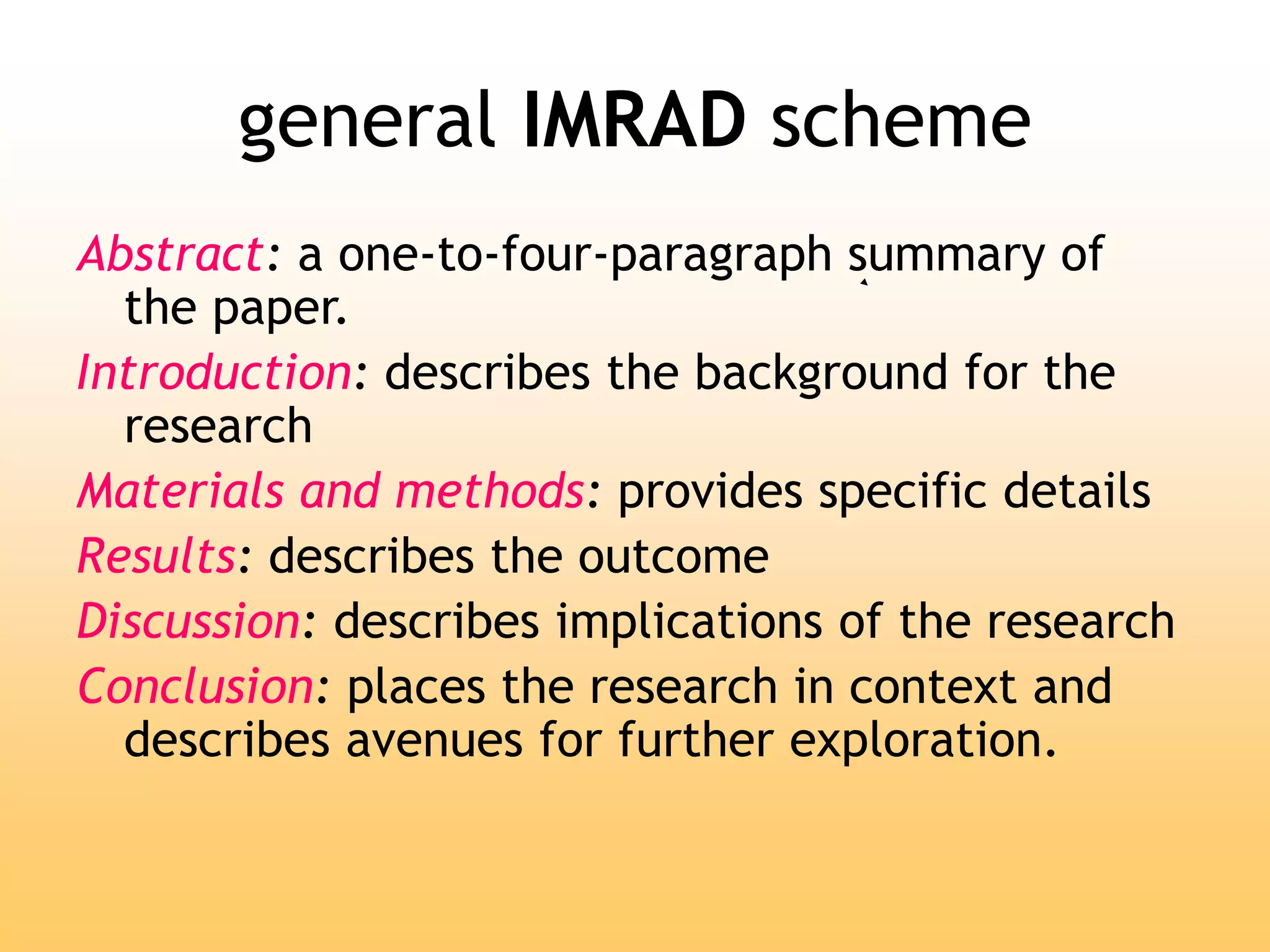 general IMRAD scheme

Abstract: a one-to-four-paragraph summary of the paper.

Introduction: describes the background for the research

Materials and methods: provides specific details

Results: describes the outcome

Discussion: describes implications of the research

Conclusion: places the research in context and describes avenues for further exploration.